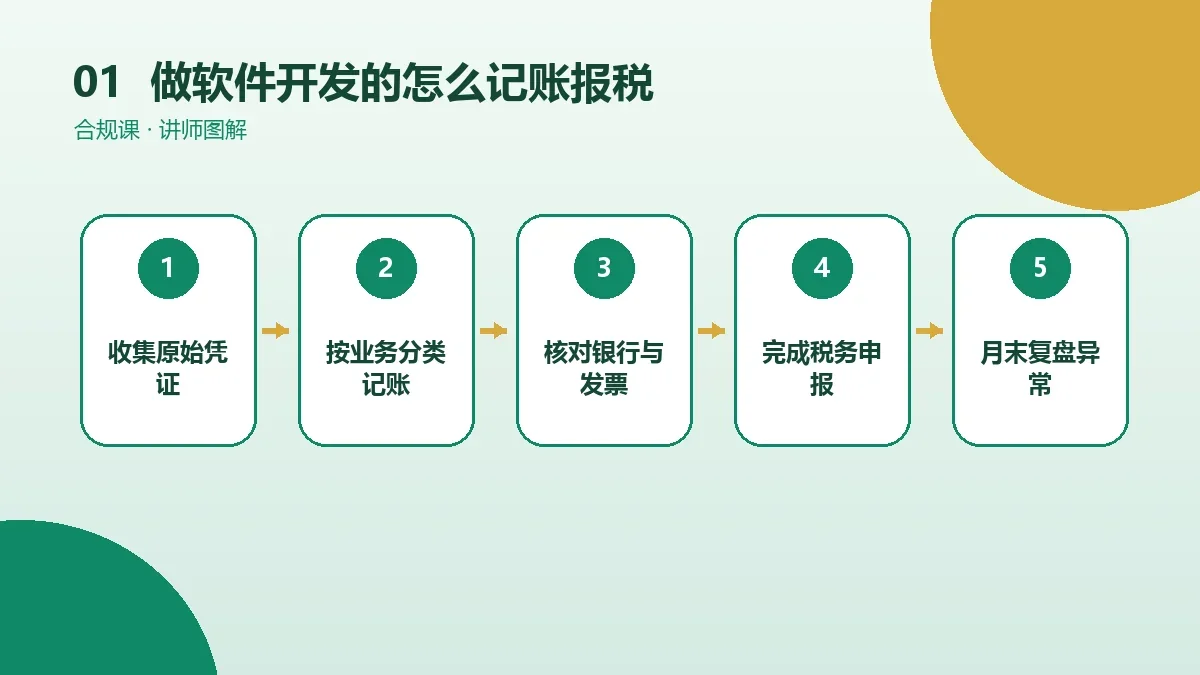 01 做软件开发的怎么记账报税

合规课 · 讲师图解

1

收集原始凭证

2

按业务分类记账

3

核对银行与发票

4

完成税务申报

5

月末复盘异常